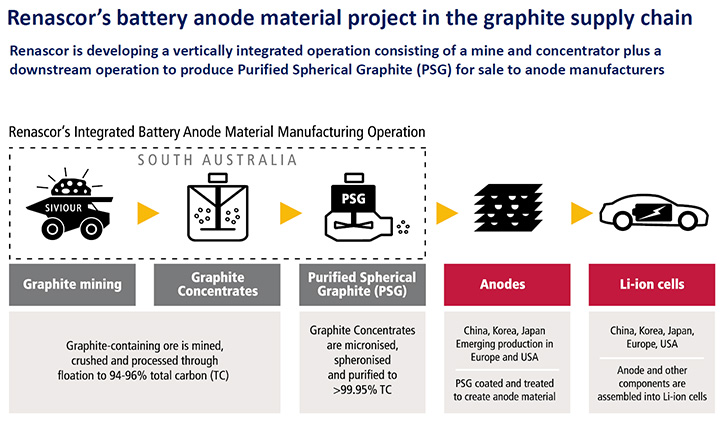 Renascor's battery anode material project in the graphite supply chain

Renascor is developing a vertically integrated operation consisting of a mine and concentrator plus a downstream operation to produce Purified Spherical Graphite (PSG) for sale to anode manufacturers

Renascor's Integrated Battery Anode Material Manufacturing Operation

SOUTH AUSTRALIA

SIVIOUR

PSG

Graphite mining

Graphite Concentrates

Purified Spherical Graphite (PSG)

Anodes

Li-ion cells

Graphite-containing ore is mined, crushed and processed through floation to 94-96% total carbon (TC)

Graphite Concentrates are micronised, spheronised and purified to >99.95% TC

China, Korea, Japan
Emerging production in Europe and USA

PSG coated and treated to create anode material

China, Korea, Japan, Europe, USA

Anode and other components are assembled into Li-ion cells